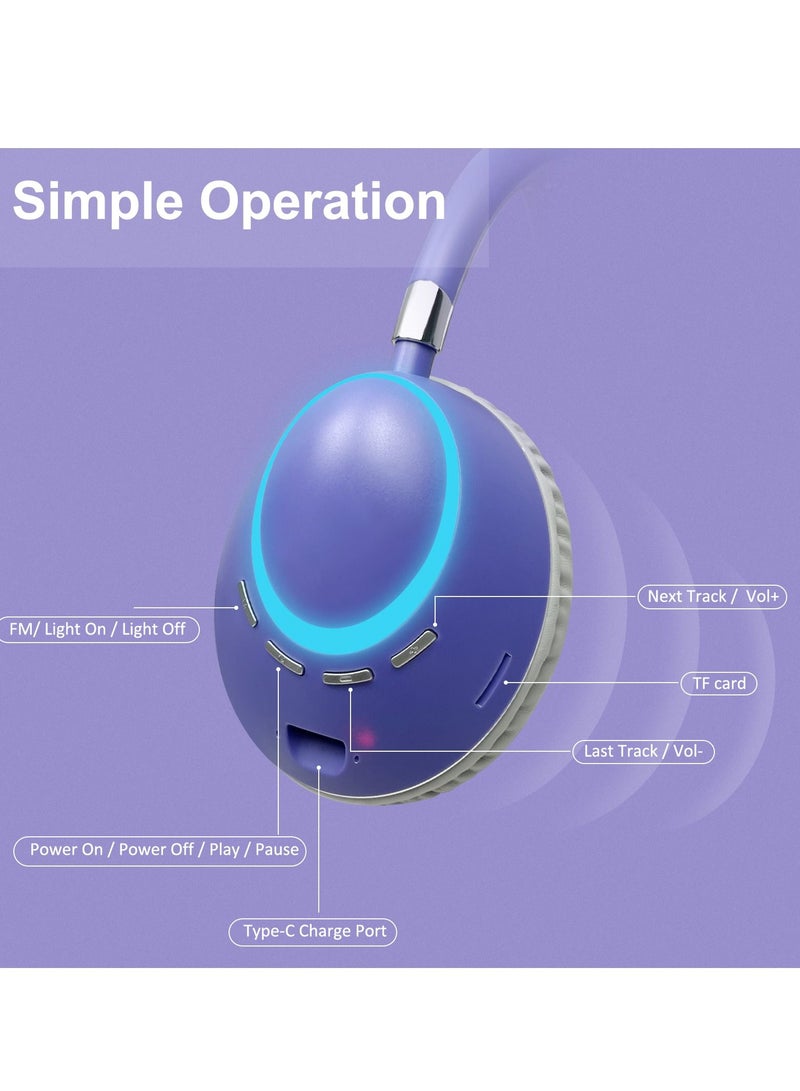 Simple Operation

Next Track / Vol+

FM/ Light On / Light Off

TF card

Last Track / Vol-

Power On / Power Off / Play / Pause

Type-C Charge Port